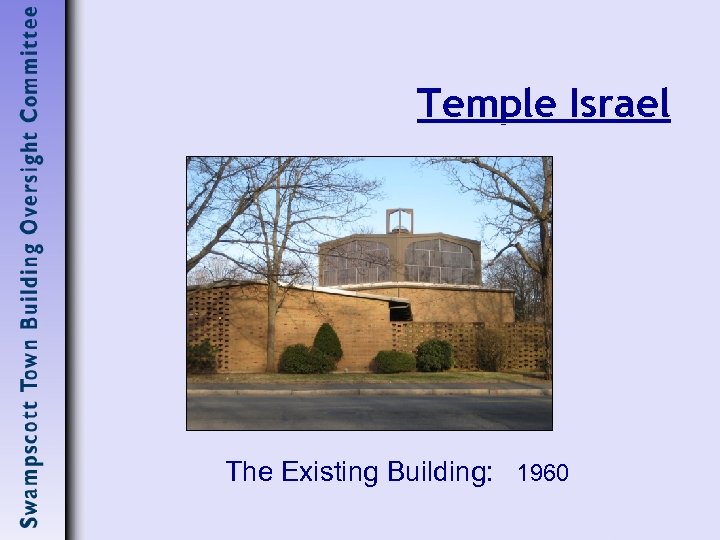 Swampscott Town Building Oversight Committee

Temple Israel

The Existing Building: 1960